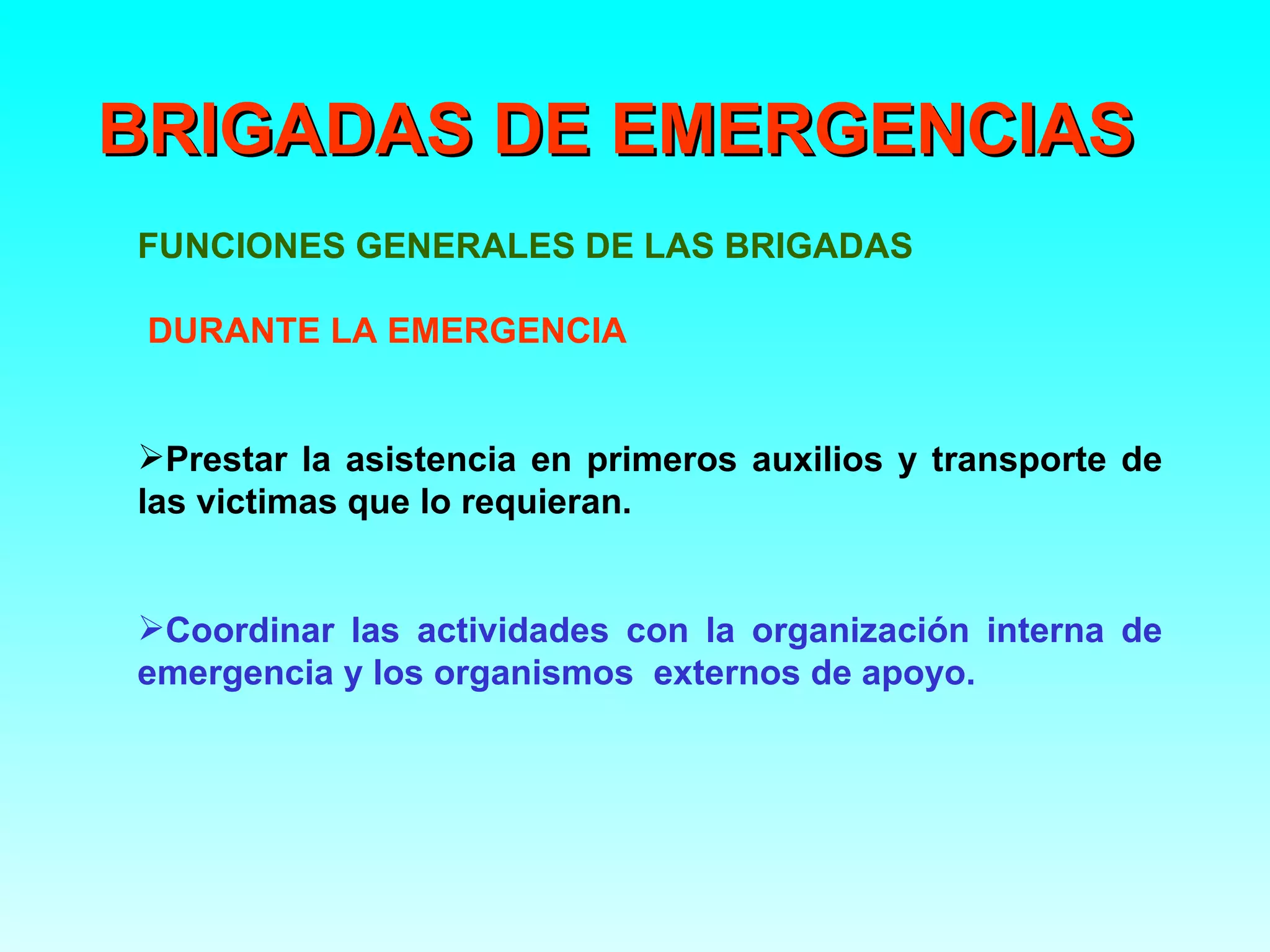 BRIGADAS DE EMERGENCIAS

FUNCIONES GENERALES DE LAS BRIGADAS

DURANTE LA EMERGENCIA

➢Prestar la asistencia en primeros auxilios y transporte de las victimas que lo requieran.

➢Coordinar las actividades con la organización interna de emergencia y los organismos externos de apoyo.